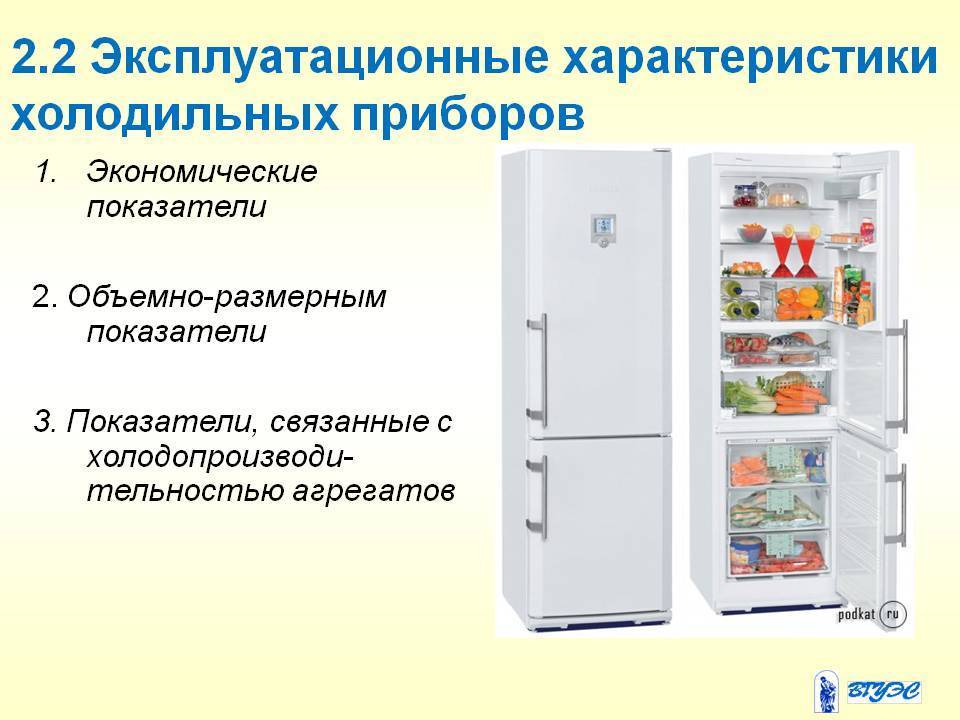 2.2 Эксплуатационные характеристики холодильных приборов

1. Экономические показатели

2. Объемно-размерным показатели

3. Показатели, связанные с холодопроизводительностью агрегатов

podkat ru

ВГУЭС